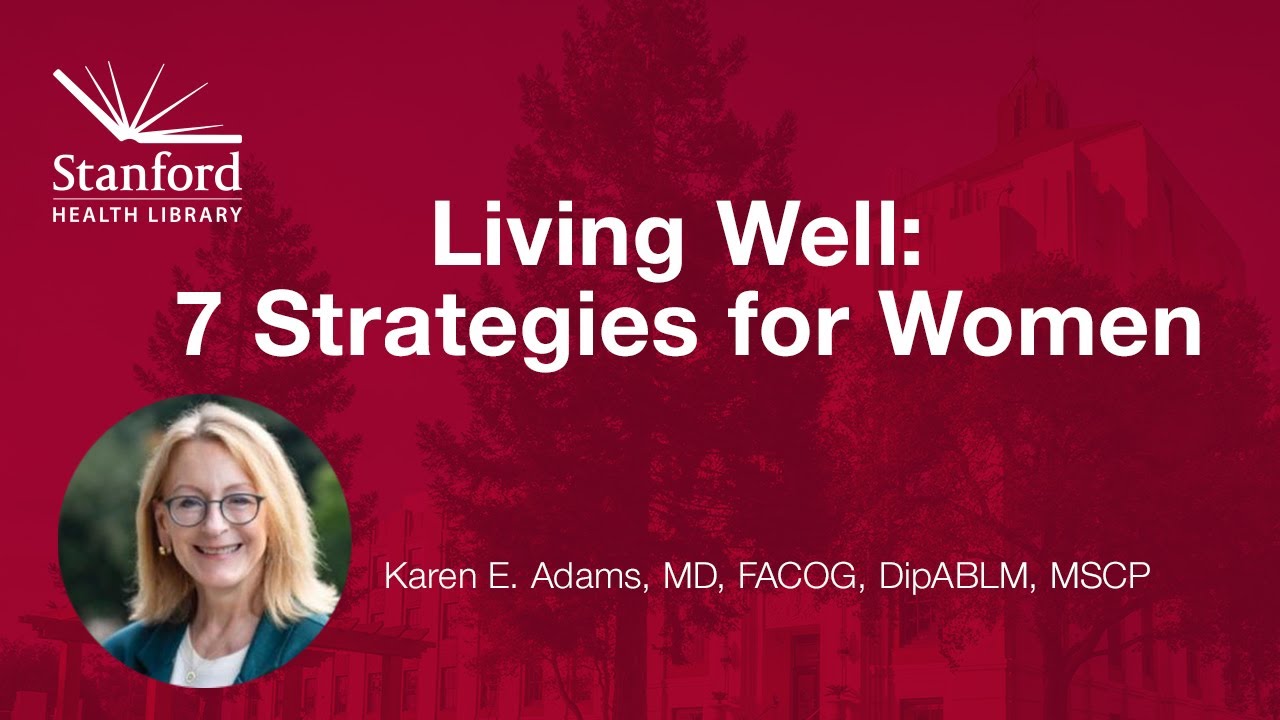 Stanford
HEALTH LIBRARY

Living Well:
7 Strategies for Women

Karen E. Adams, MD, FACOG, DipABLM, MSCP